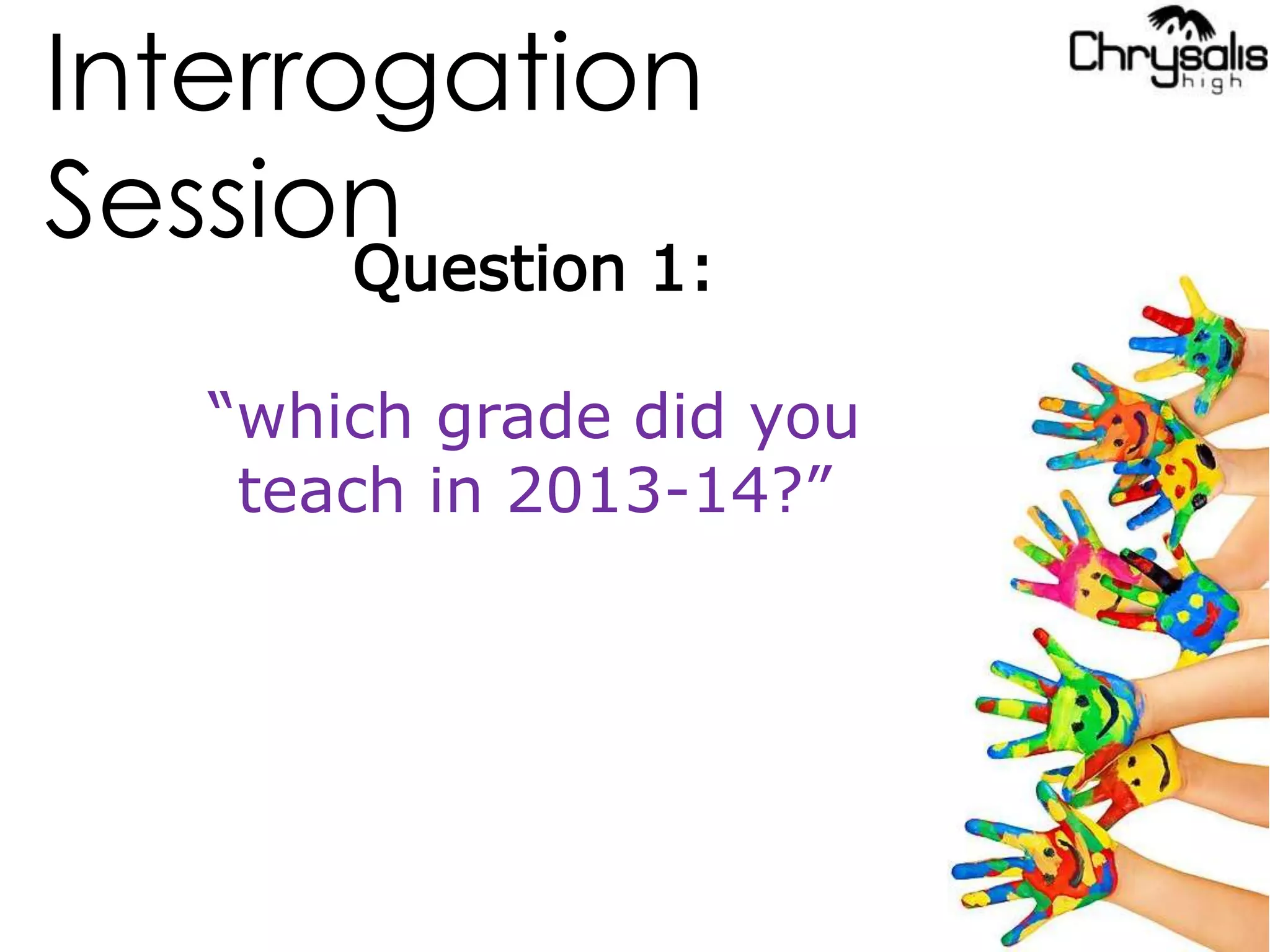 Interrogation Session

Chrysalis high

Question 1:

“which grade did you teach in 2013-14?”